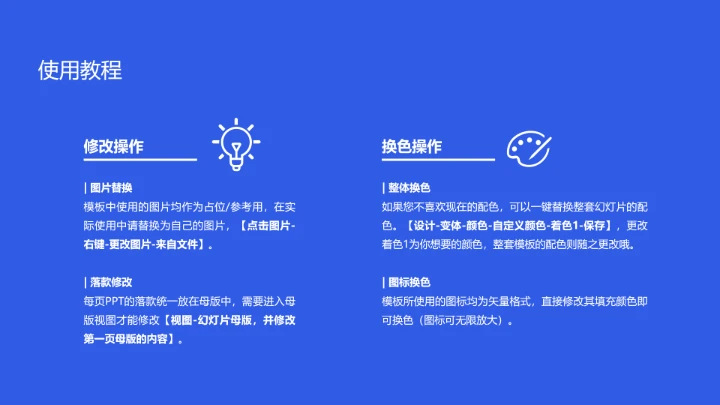 使用教程

修改操作

| 图片替换
模板中使用的图片均作为占位/参考用，在实际使用中请替换为自己的图片，【点击图片-右键-更改图片-来自文件】。

| 落款修改
每页PPT的落款统一放在母版中，需要进入母版视图才能修改【视图-幻灯片母版，并修改第一页母版的内容】。

换色操作

| 整体换色
如果您不喜欢现在的配色，可以一键替换整套幻灯片的配色。【设计-变体-颜色-自定义颜色-着色1-保存】，更改着色1为你想要的颜色，整套模板的配色则随之更改哦。

| 图标换色
模板所使用的图标均为矢量格式，直接修改其填充颜色即可换色（图标可无限放大）。